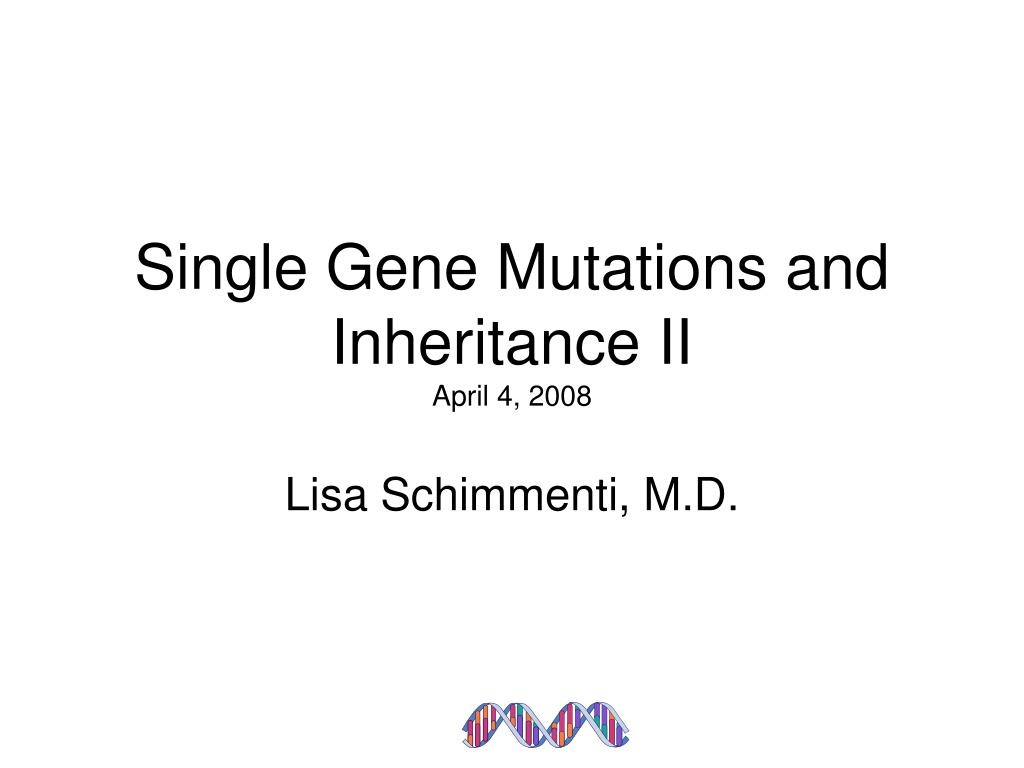 Single Gene Mutations and Inheritance II
April 4, 2008

Lisa Schimmenti, M.D.